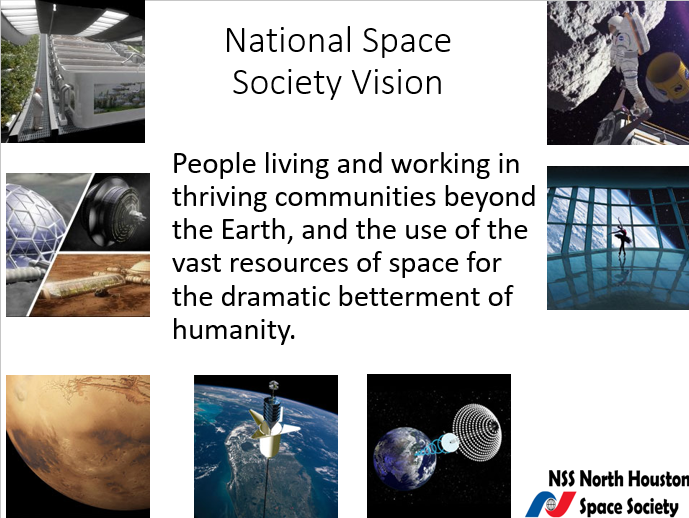 National Space Society Vision

People living and working in thriving communities beyond the Earth, and the use of the vast resources of space for the dramatic betterment of humanity.

NSS North Houston
Space Society